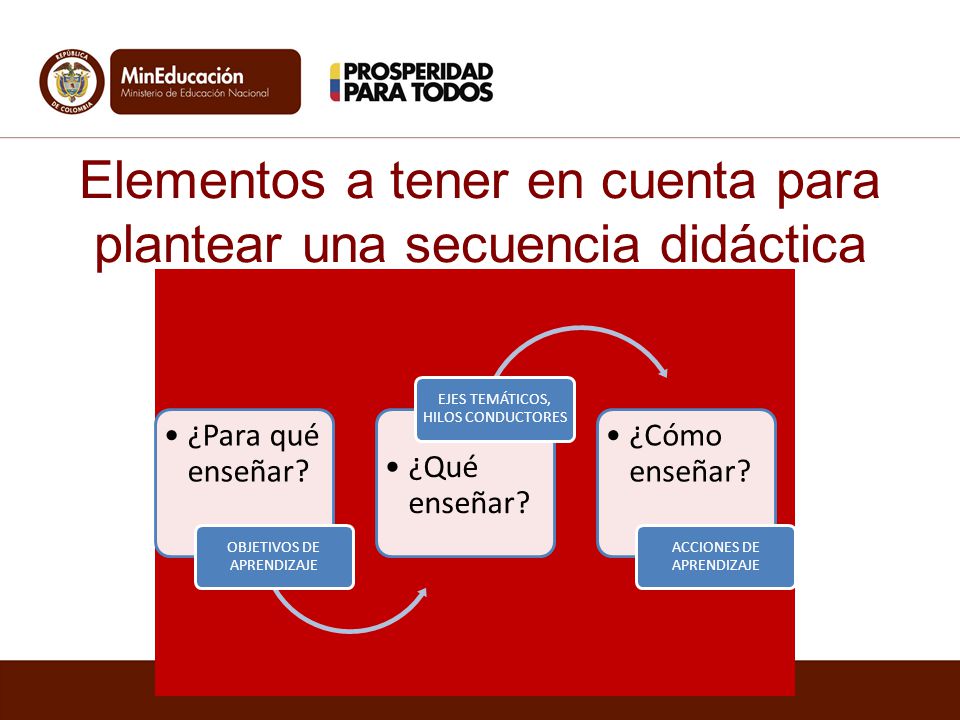 REPÚBLICA DE COLOMBIA

MinEducación
Ministerio de Educación Nacional

PROSPERIDAD PARA TODOS

Elementos a tener en cuenta para plantear una secuencia didáctica

• ¿Para qué enseñar?

OBJETIVOS DE APRENDIZAJE

EJES TEMÁTICOS, HILOS CONDUCTORES

• ¿Qué enseñar?

• ¿Cómo enseñar?

ACCIONES DE APRENDIZAJE